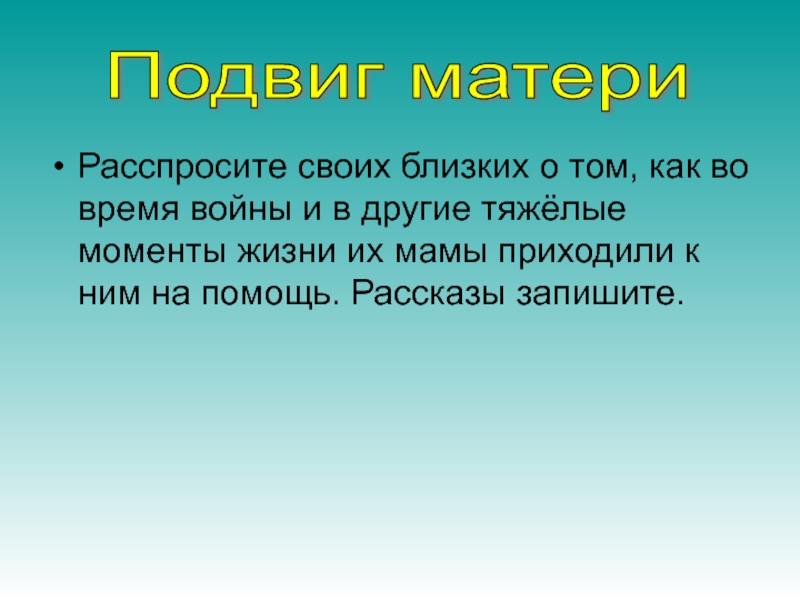 Подвиг матери

• Расспросите своих близких о том, как во время войны и в другие тяжёлые моменты жизни их мамы приходили к ним на помощь. Рассказы запишите.